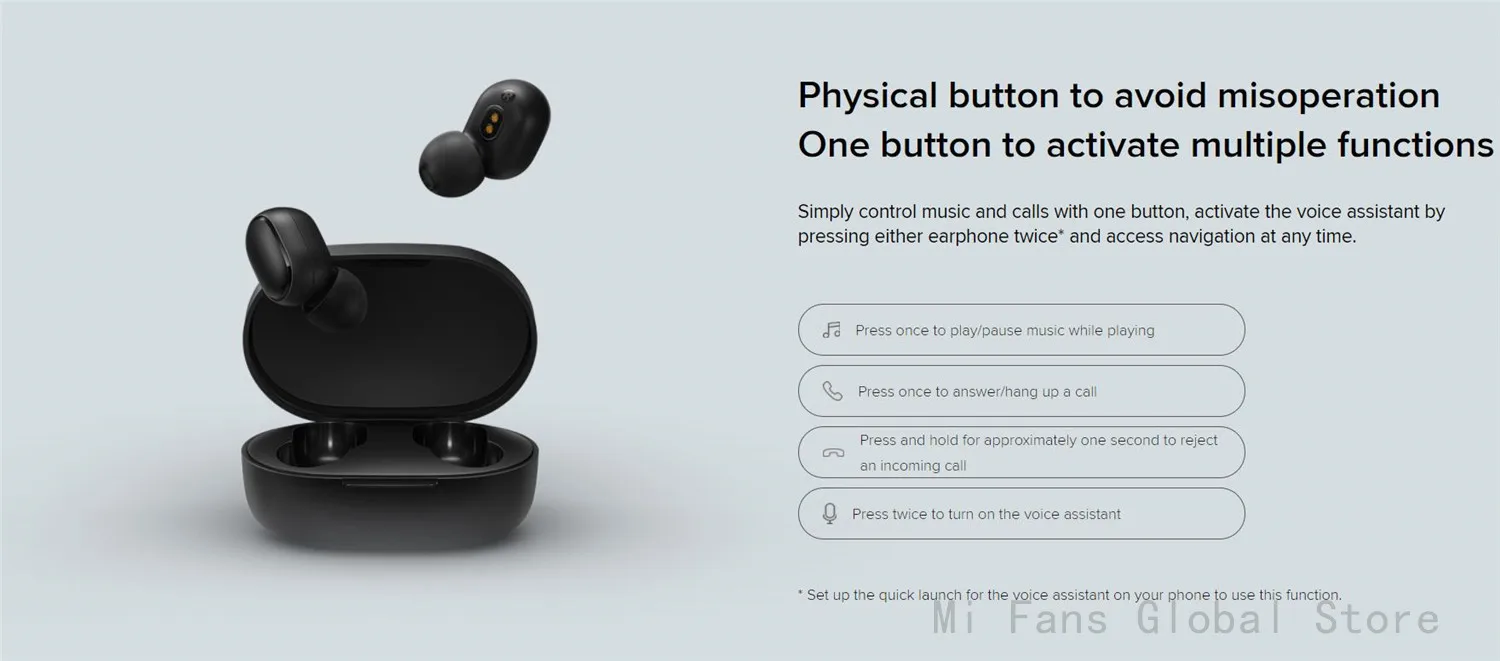 Physical button to avoid misoperation
One button to activate multiple functions

Simply control music and calls with one button, activate the voice assistant by pressing either earphone twice* and access navigation at any time.

Press once to play/pause music while playing

Press once to answer/hang up a call

Press and hold for approximately one second to reject an incoming call

Press twice to turn on the voice assistant

* Set up the quick launch for the voice assistant on your phone to use this function.

Mi Fans Global Store